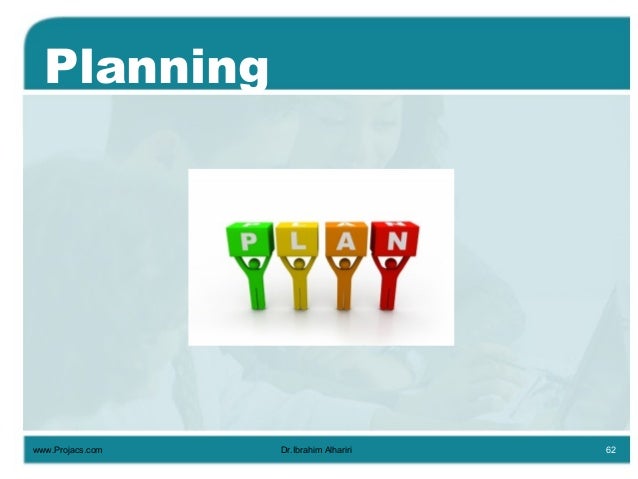 Planning

P L A N

www.Projacs.com Dr. Ibrahim Alhariri 62